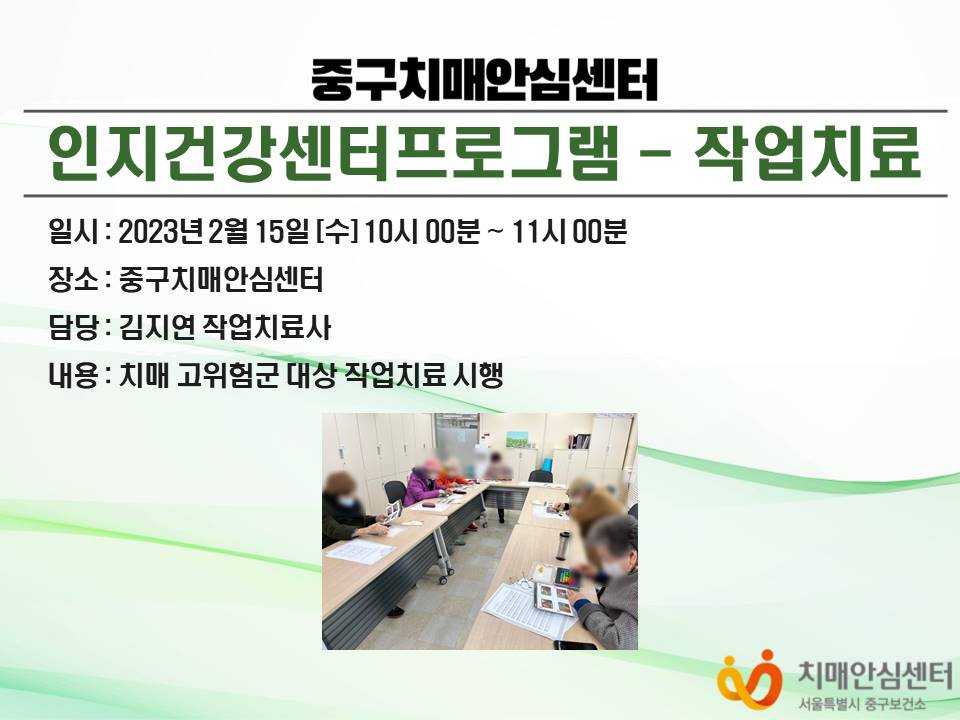 중구치매안심센터

인지건강센터프로그램 - 작업치료

일시 : 2023년 2월 15일 [수] 10시 00분 ~ 11시 00분

장소 : 중구치매안심센터

담당 : 김지연 작업치료사

내용 : 치매 고위험군 대상 작업치료 시행

치매안심센터
서울특별시 중구보건소